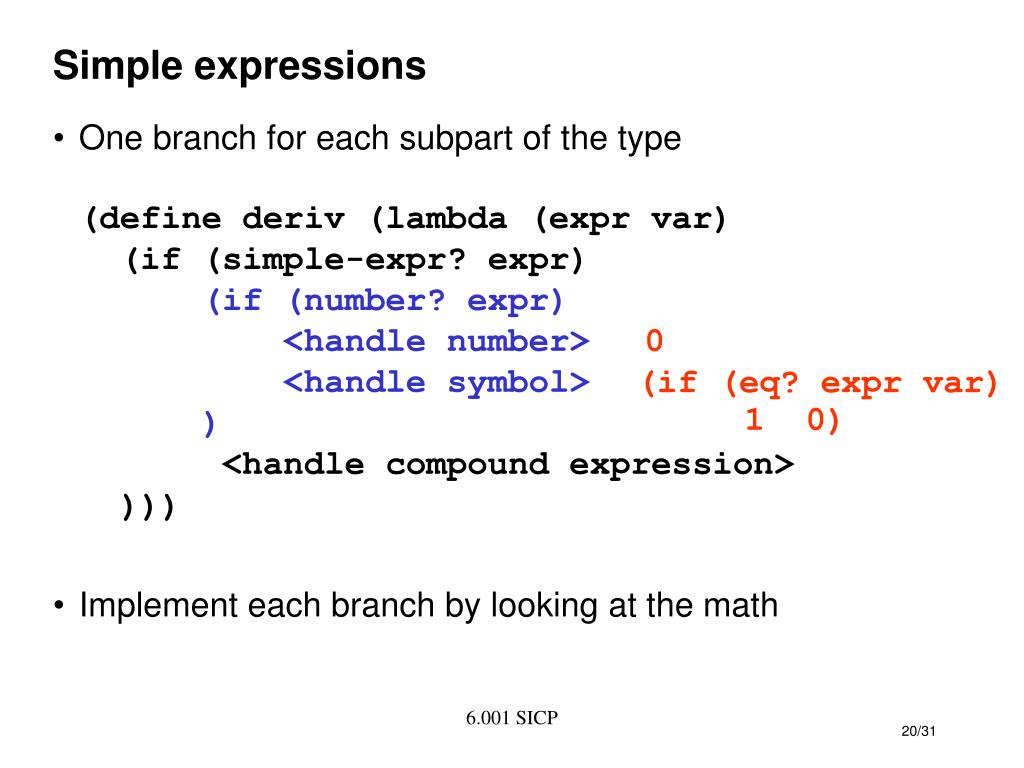 Simple expressions

• One branch for each subpart of the type

(define deriv (lambda (expr var)
  (if (simple-expr? expr)
      (if (number? expr)
          <handle number>   0
          <handle symbol>   (if (eq? expr var)
      )                          1  0)
       <handle compound expression>
  )))

• Implement each branch by looking at the math

6.001 SICP

20/31